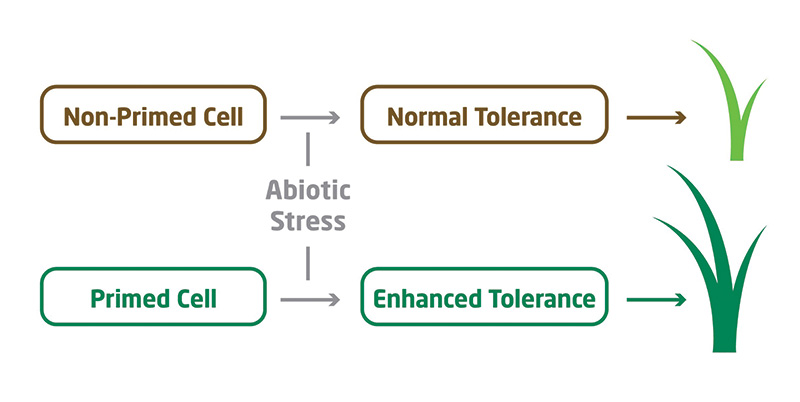 Non-Primed Cell

Normal Tolerance

Abiotic Stress

Primed Cell

Enhanced Tolerance